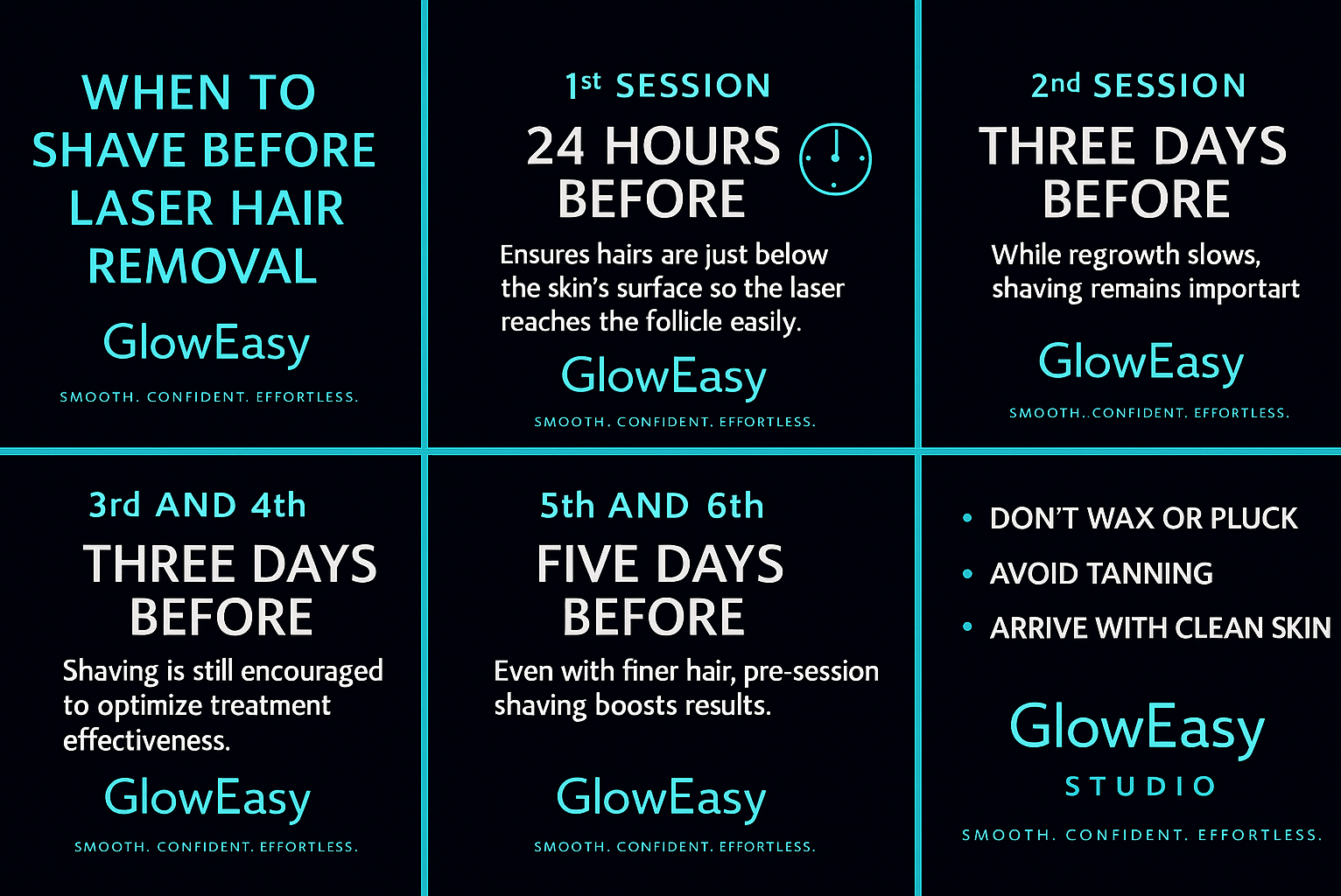 WHEN TO SHAVE BEFORE LASER HAIR REMOVAL

GlowEasy

SMOOTH. CONFIDENT. EFFORTLESS.

1st SESSION

24 HOURS BEFORE

Ensures hairs are just below the skin's surface so the laser reaches the follicle easily.

GlowEasy

SMOOTH. CONFIDENT. EFFORTLESS.

2nd SESSION

THREE DAYS BEFORE

While regrowth slows, shaving remains importart

GlowEasy

SMOOTH..CONFIDENT. EFFORTLESS.

3rd AND 4th

THREE DAYS BEFORE

Shaving is still encouraged to optimize treatment effectiveness.

GlowEasy

SMOOTH. CONFIDENT. EFFORTLESS.

5th AND 6th

FIVE DAYS BEFORE

Even with finer hair, pre-session shaving boosts results.

GlowEasy

SMOOTH. CONFIDENT. EFFORTLESS.

• DON'T WAX OR PLUCK
• AVOID TANNING
• ARRIVE WITH CLEAN SKIN

GlowEasy

STUDIO

SMOOTH. CONFIDENT. EFFORTLESS.